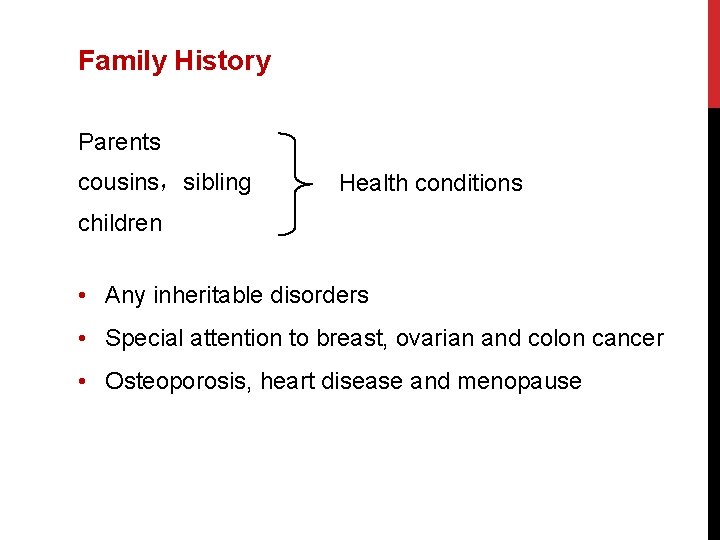 Family History

Parents
cousins，sibling
children

Health conditions

• Any inheritable disorders
• Special attention to breast, ovarian and colon cancer
• Osteoporosis, heart disease and menopause